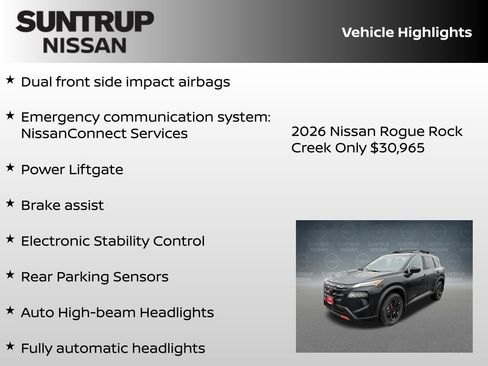 SUNTRUP NISSAN

Vehicle Highlights

★ Dual front side impact airbags

★ Emergency communication system: NissanConnect Services

★ Power Liftgate

★ Brake assist

★ Electronic Stability Control

★ Rear Parking Sensors

★ Auto High-beam Headlights

★ Fully automatic headlights

2026 Nissan Rogue Rock Creek Only $30,965